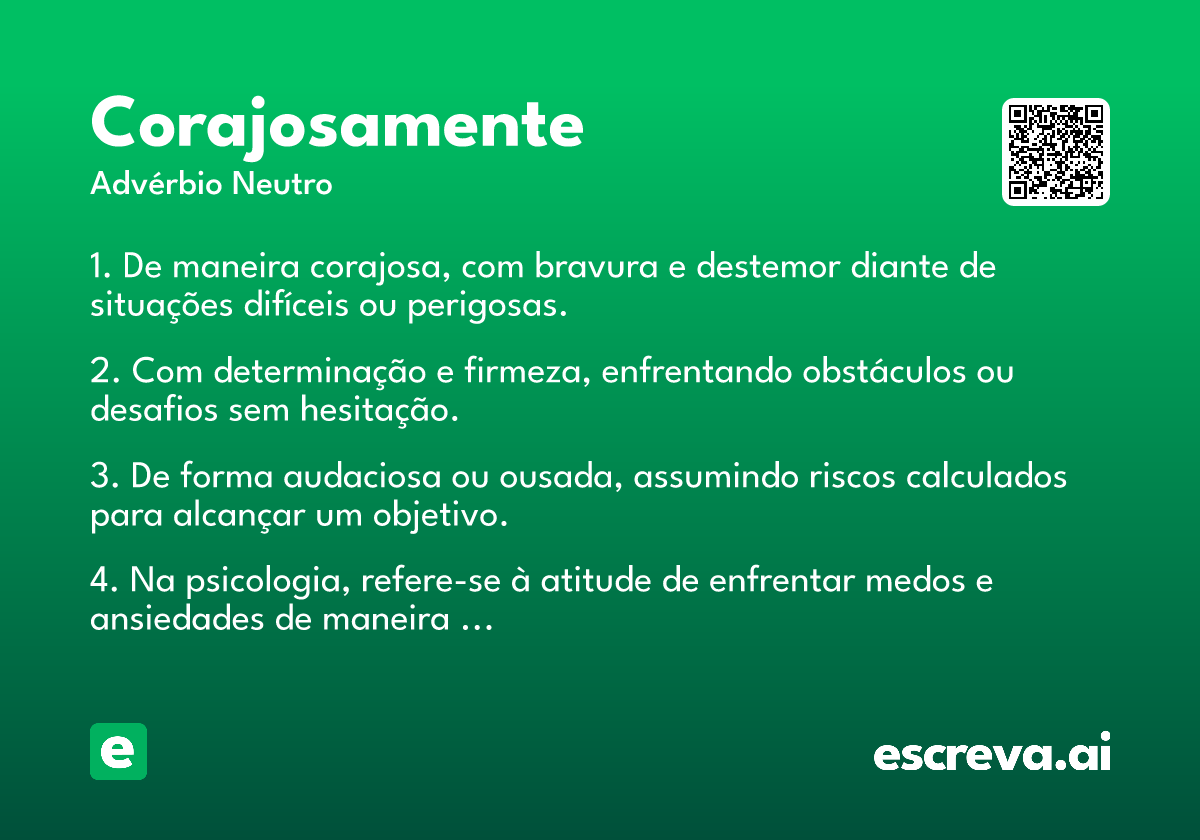 Corajosamente
Advérbio Neutro

1. De maneira corajosa, com bravura e destemor diante de situações difíceis ou perigosas.

2. Com determinação e firmeza, enfrentando obstáculos ou desafios sem hesitação.

3. De forma audaciosa ou ousada, assumindo riscos calculados para alcançar um objetivo.

4. Na psicologia, refere-se à atitude de enfrentar medos e ansiedades de maneira ...

e

escreva.ai